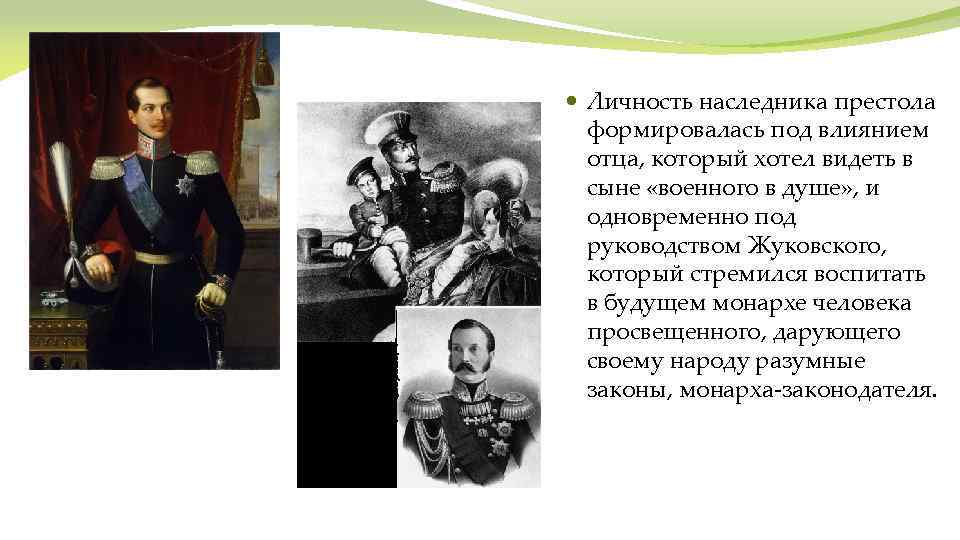 Личность наследника престола формировалась под влиянием отца, который хотел видеть в сыне «военного в душе», и одновременно под руководством Жуковского, который стремился воспитать в будущем монархе человека просвещенного, дарующего своему народу разумные законы, монарха-законодателя.